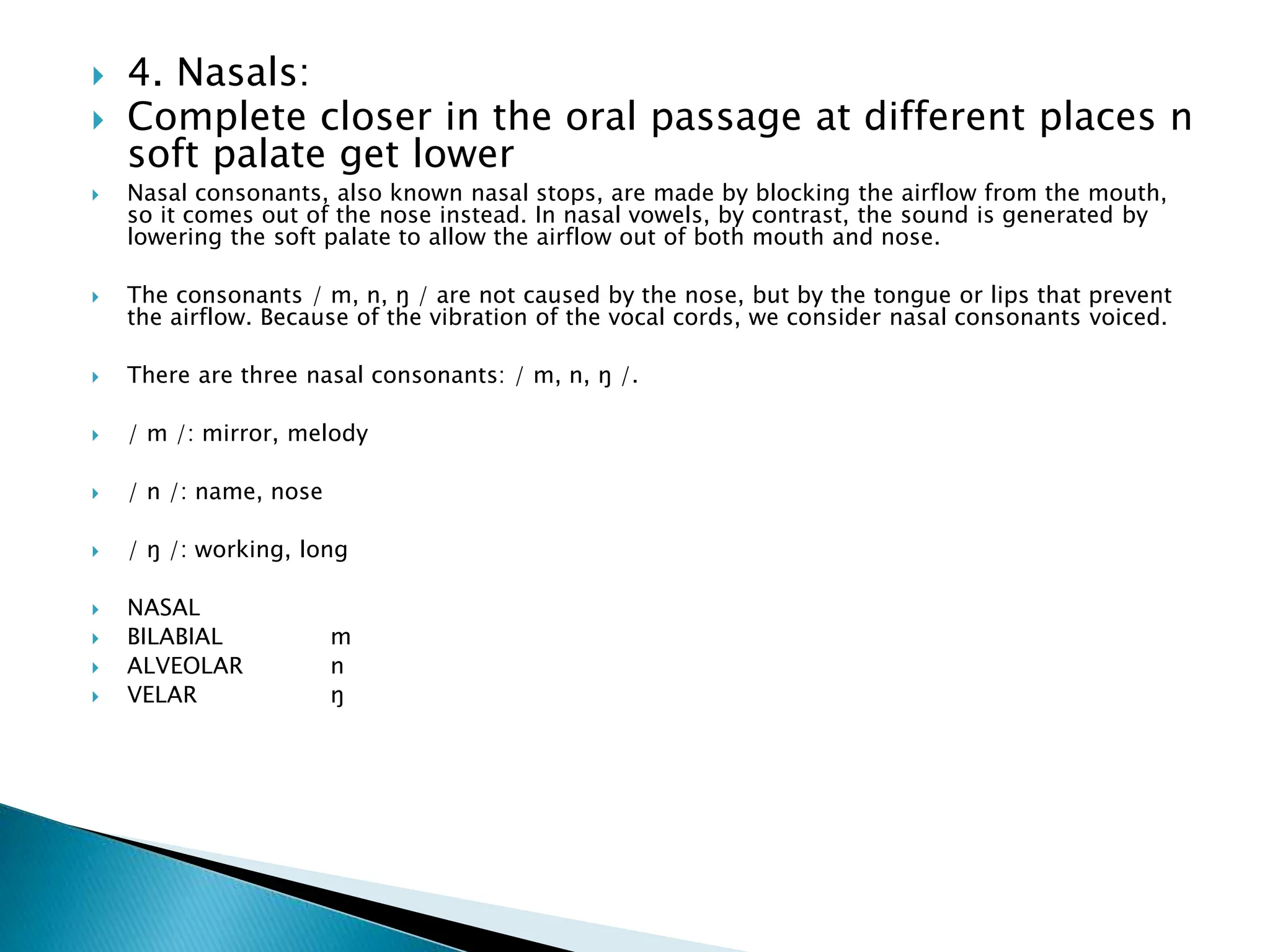 4. Nasals:

Complete closer in the oral passage at different places n soft palate get lower

Nasal consonants, also known nasal stops, are made by blocking the airflow from the mouth, so it comes out of the nose instead. In nasal vowels, by contrast, the sound is generated by lowering the soft palate to allow the airflow out of both mouth and nose.

The consonants / m, n, ŋ / are not caused by the nose, but by the tongue or lips that prevent the airflow. Because of the vibration of the vocal cords, we consider nasal consonants voiced.

There are three nasal consonants: / m, n, ŋ /.

/ m /: mirror, melody

/ n /: name, nose

/ ŋ /: working, long

NASAL
BILABIAL m
ALVEOLAR n
VELAR ŋ